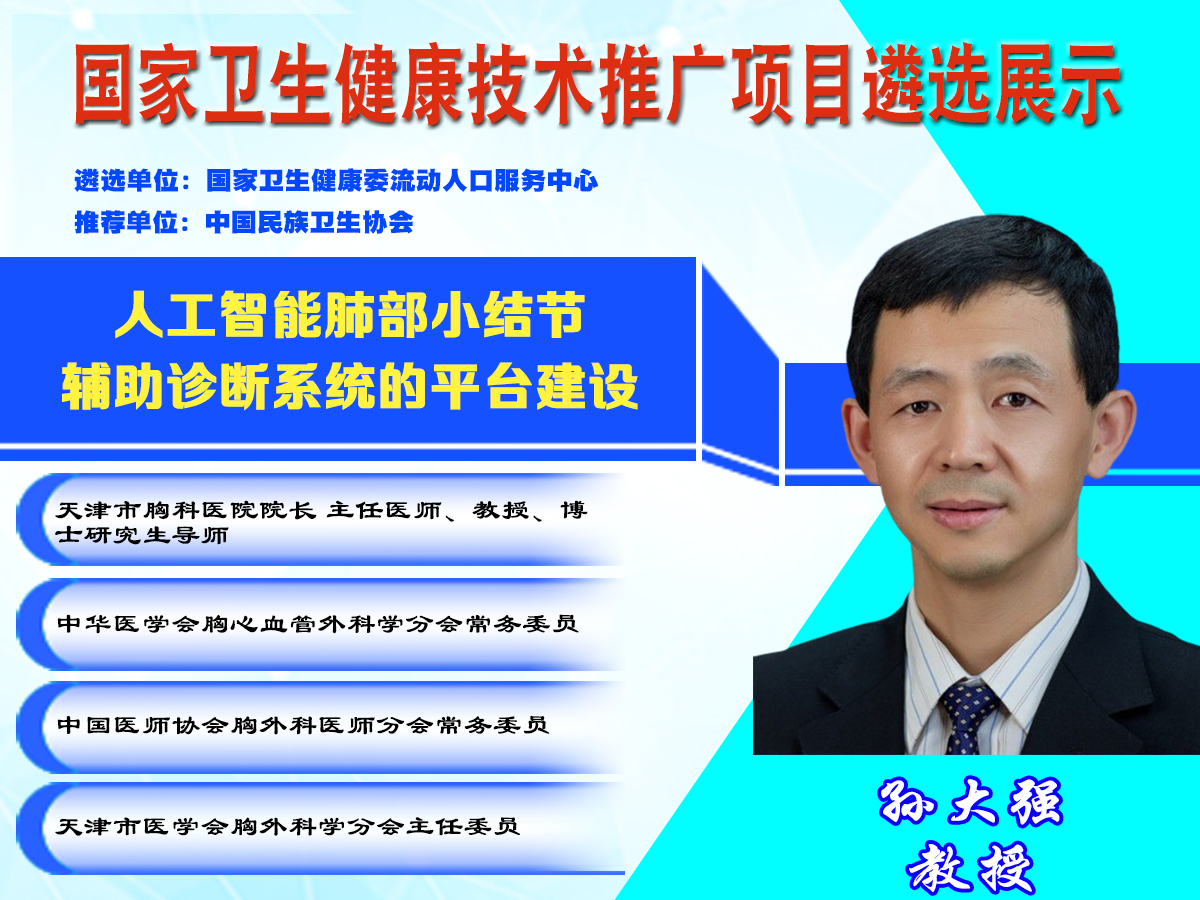 国家卫生健康技术推广项目遴选展示

遴选单位：国家卫生健康委流动人口服务中心
推荐单位：中国民族卫生协会

人工智能肺部小结节
辅助诊断系统的平台建设

天津市胸科医院院长 主任医师、教授、博士研究生导师

中华医学会胸心血管外科学分会常务委员

中国医师协会胸外科医师分会常务委员

天津市医学会胸外科学分会主任委员

孙大强
教授